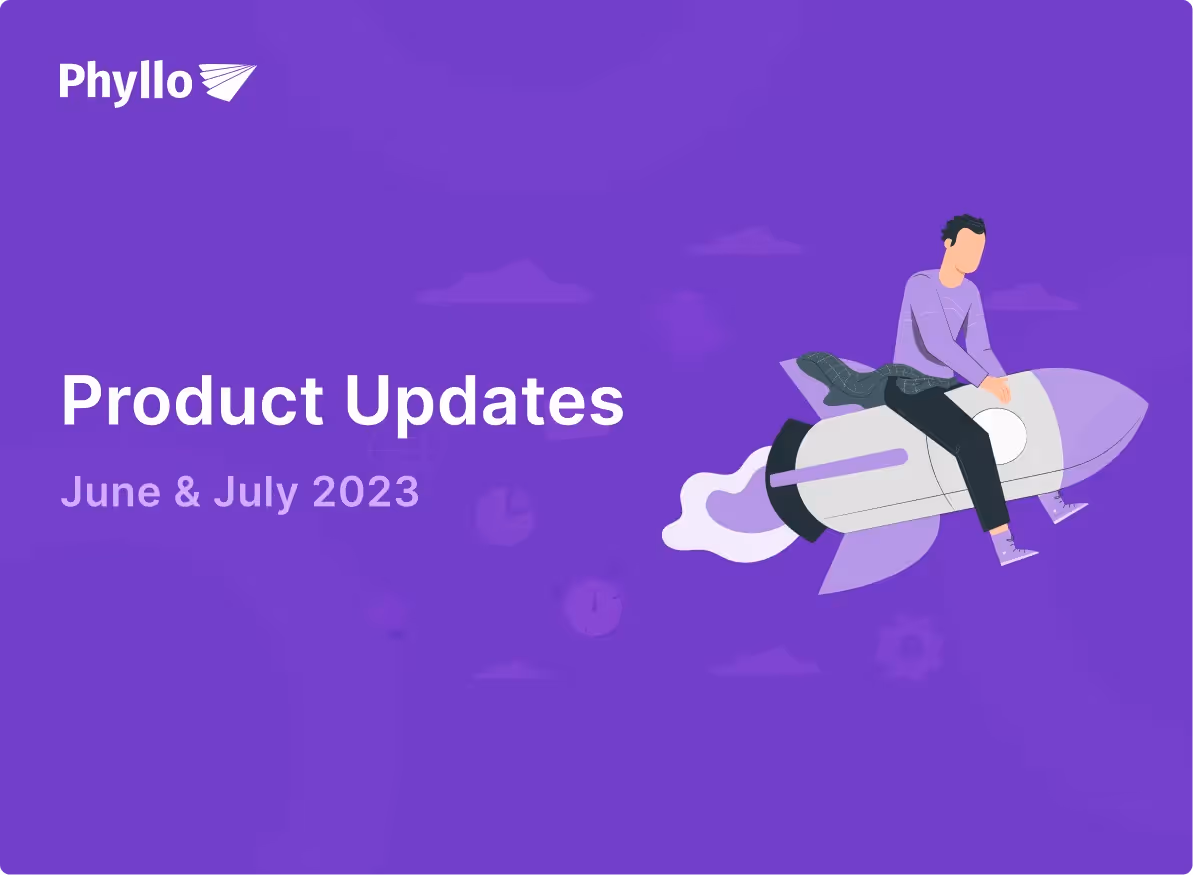 Phyllo

Product Updates

June & July 2023